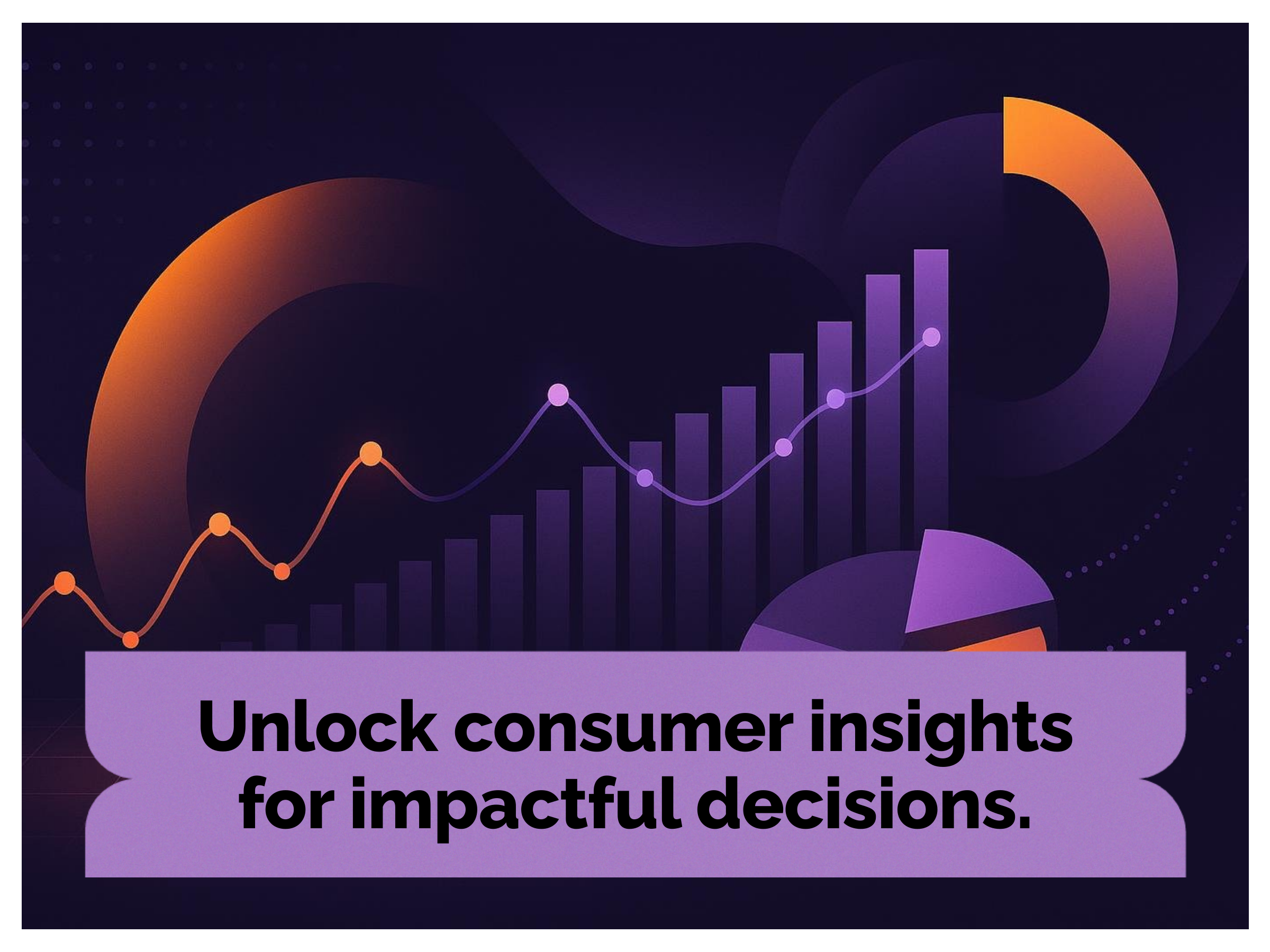 Unlock consumer insights for impactful decisions.